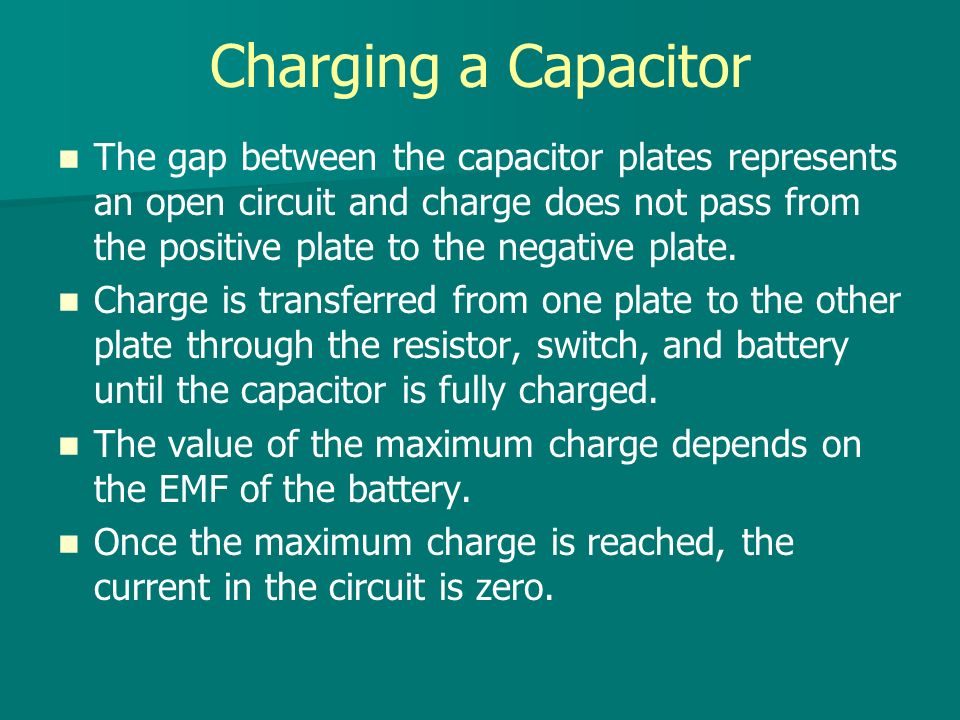 Charging a Capacitor

- The gap between the capacitor plates represents an open circuit and charge does not pass from the positive plate to the negative plate.
- Charge is transferred from one plate to the other plate through the resistor, switch, and battery until the capacitor is fully charged.
- The value of the maximum charge depends on the EMF of the battery.
- Once the maximum charge is reached, the current in the circuit is zero.